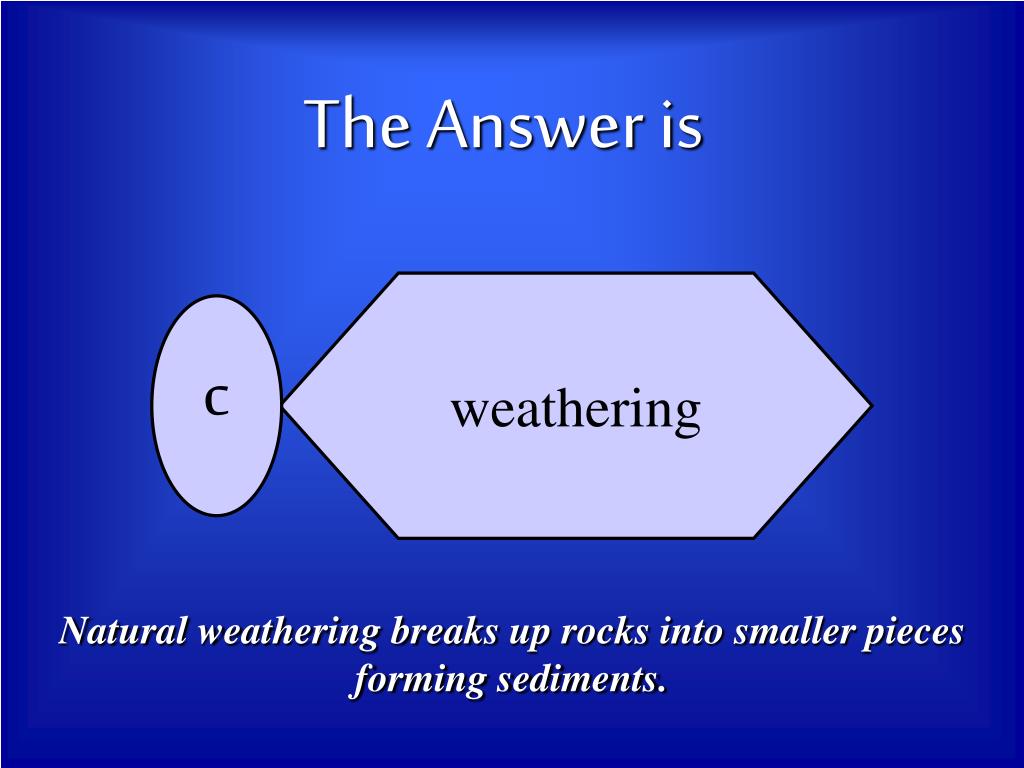 The Answer is

c

weathering

Natural weathering breaks up rocks into smaller pieces forming sediments.